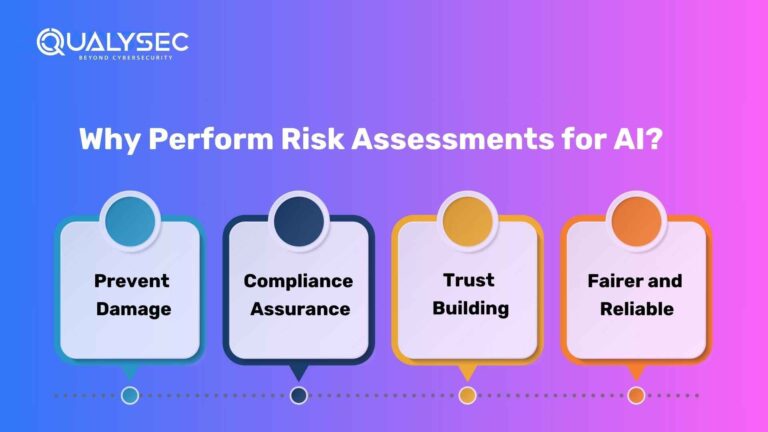 QUALYSEC
BEYOND CYBERSECURITY

Why Perform Risk Assessments for AI?

Prevent Damage

Compliance Assurance

Trust Building

Fairer and Reliable